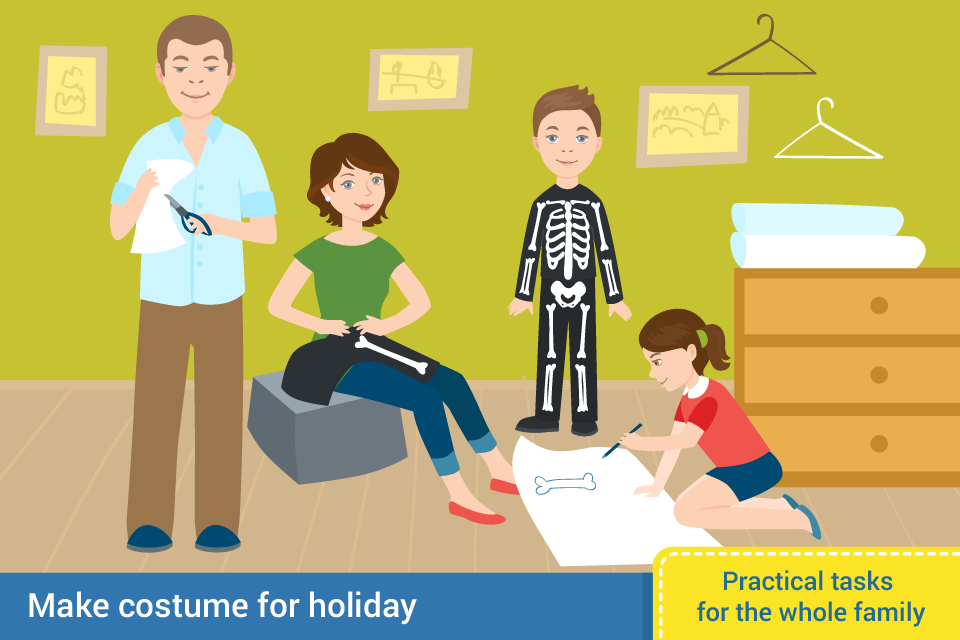 Make costume for holiday

Practical tasks
for the whole family